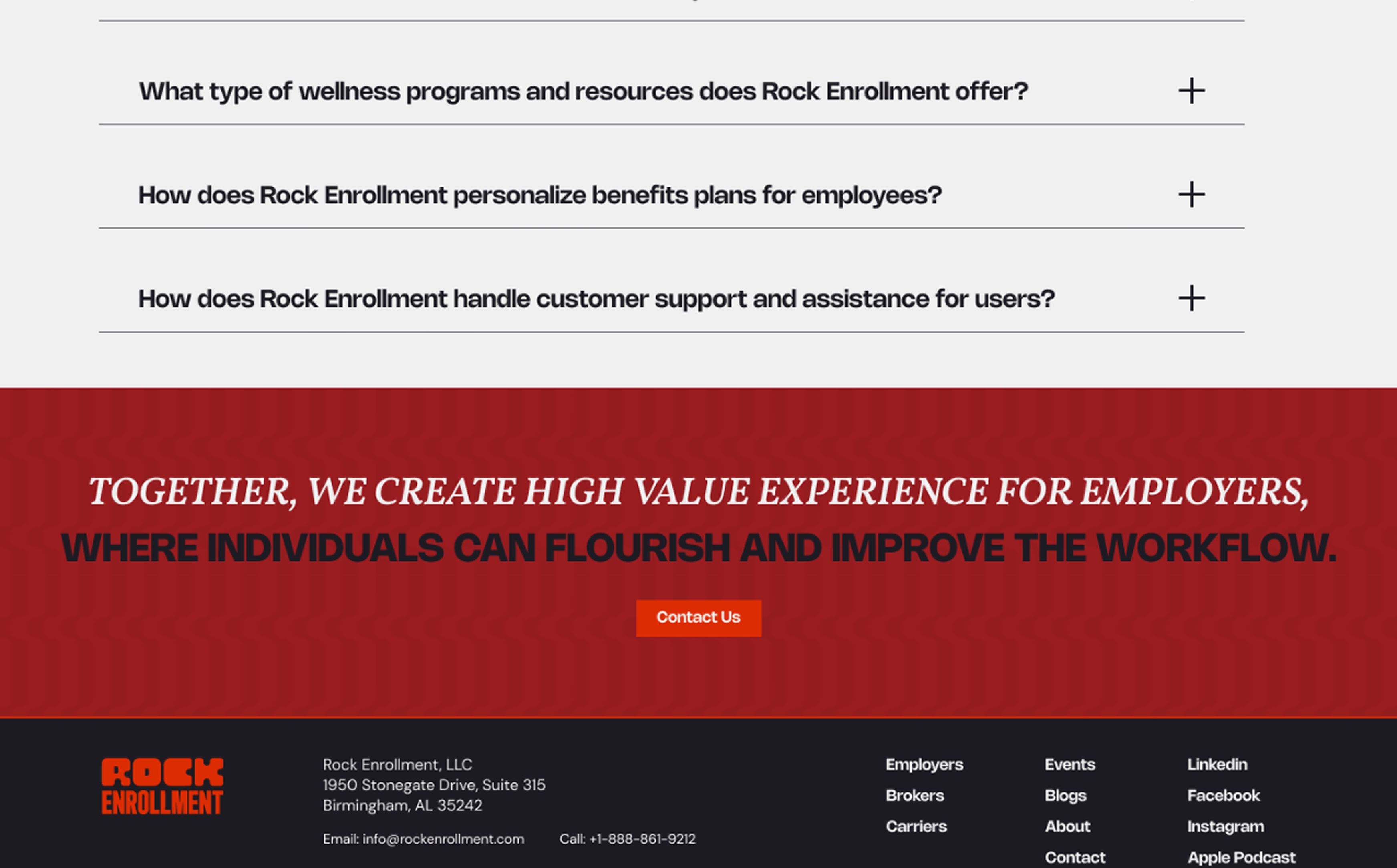 What type of wellness programs and resources does Rock Enrollment offer? +

How does Rock Enrollment personalize benefits plans for employees? +

How does Rock Enrollment handle customer support and assistance for users? +

TOGETHER, WE CREATE HIGH VALUE EXPERIENCE FOR EMPLOYERS,
WHERE INDIVIDUALS CAN FLOURISH AND IMPROVE THE WORKFLOW.

Contact Us

ROCK ENROLLMENT

Rock Enrollment, LLC
1950 Stonegate Drive, Suite 315
Birmingham, AL 35242

Email: info@rockenrollment.com Call: +1-888-861-9212

Employers
Brokers
Carriers

Events
Blogs
About
Contact

Linkedin
Facebook
Instagram
Apple Podcast